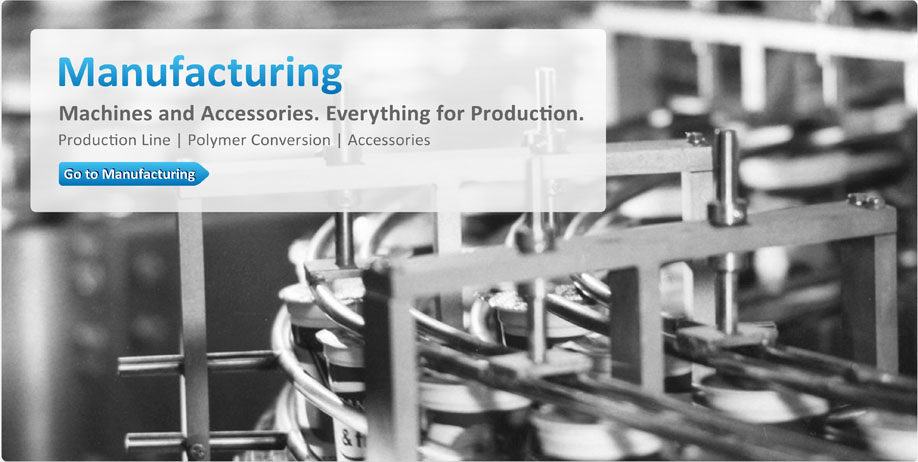 Manufacturing

Machines and Accessories. Everything for Production.

Production Line | Polymer Conversion | Accessories

Go to Manufacturing